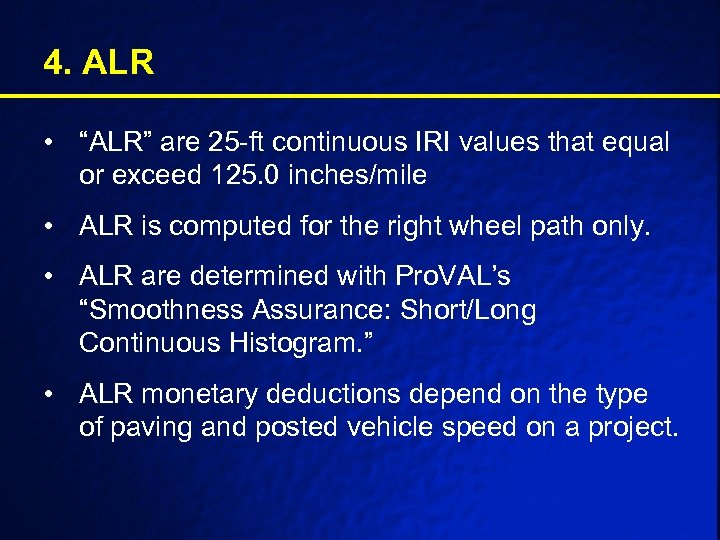 4. ALR

• “ALR” are 25-ft continuous IRI values that equal or exceed 125.0 inches/mile

• ALR is computed for the right wheel path only.

• ALR are determined with ProVAL’s “Smoothness Assurance: Short/Long Continuous Histogram.”

• ALR monetary deductions depend on the type of paving and posted vehicle speed on a project.